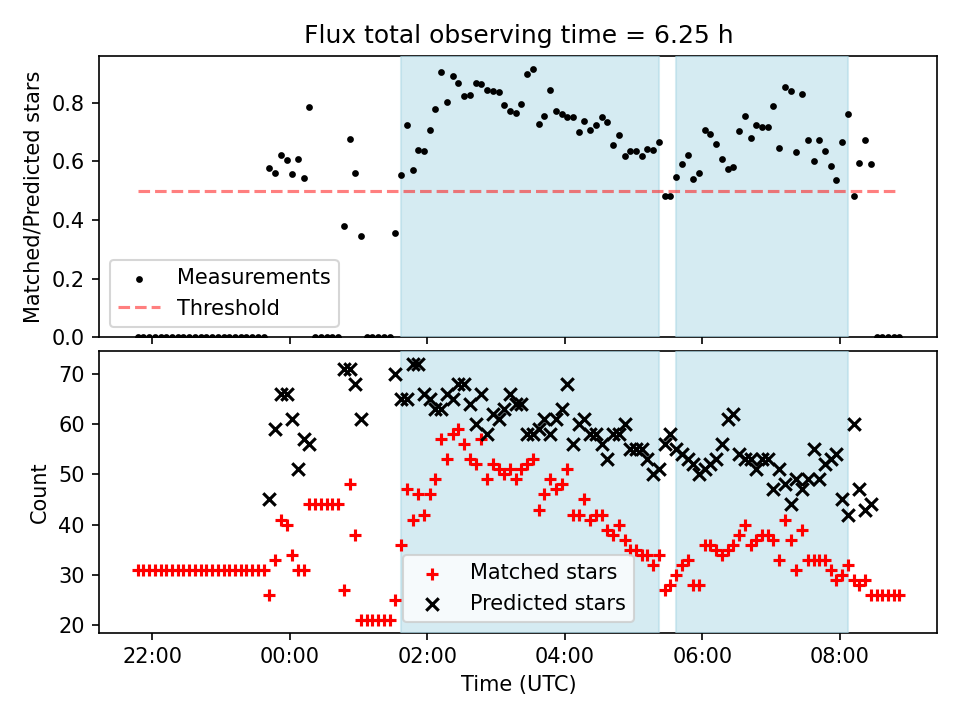 Flux total observing time = 6.25 h

Matched/Predicted stars

0.8
0.6
0.4
0.2
0.0

Measurements
Threshold

Count

70
60
50
40
30
20

Matched stars
Predicted stars

22:00
00:00
02:00
04:00
06:00
08:00

Time (UTC)